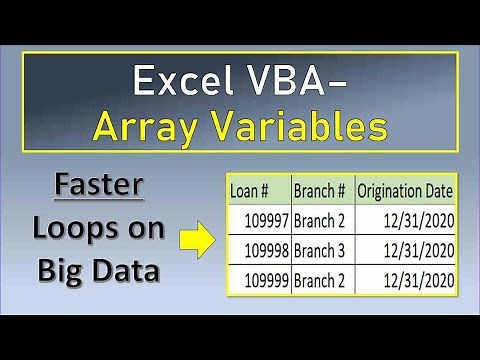 Excel VBA–
Array Variables

Faster
Loops on
Big Data

| Loan # | Branch # | Origination Date |
|---|---|---|
| 109997 | Branch 2 | 12/31/2020 |
| 109998 | Branch 3 | 12/31/2020 |
| 109999 | Branch 2 | 12/31/2020 |